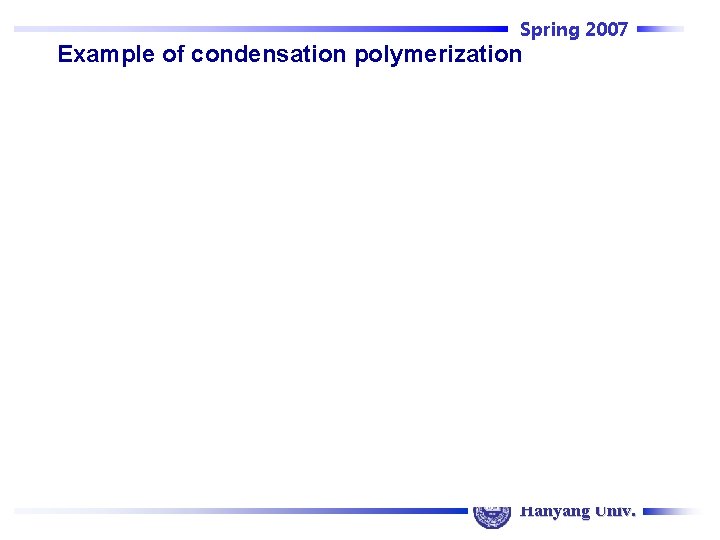 Spring 2007

Example of condensation polymerization

Hanyang Univ.